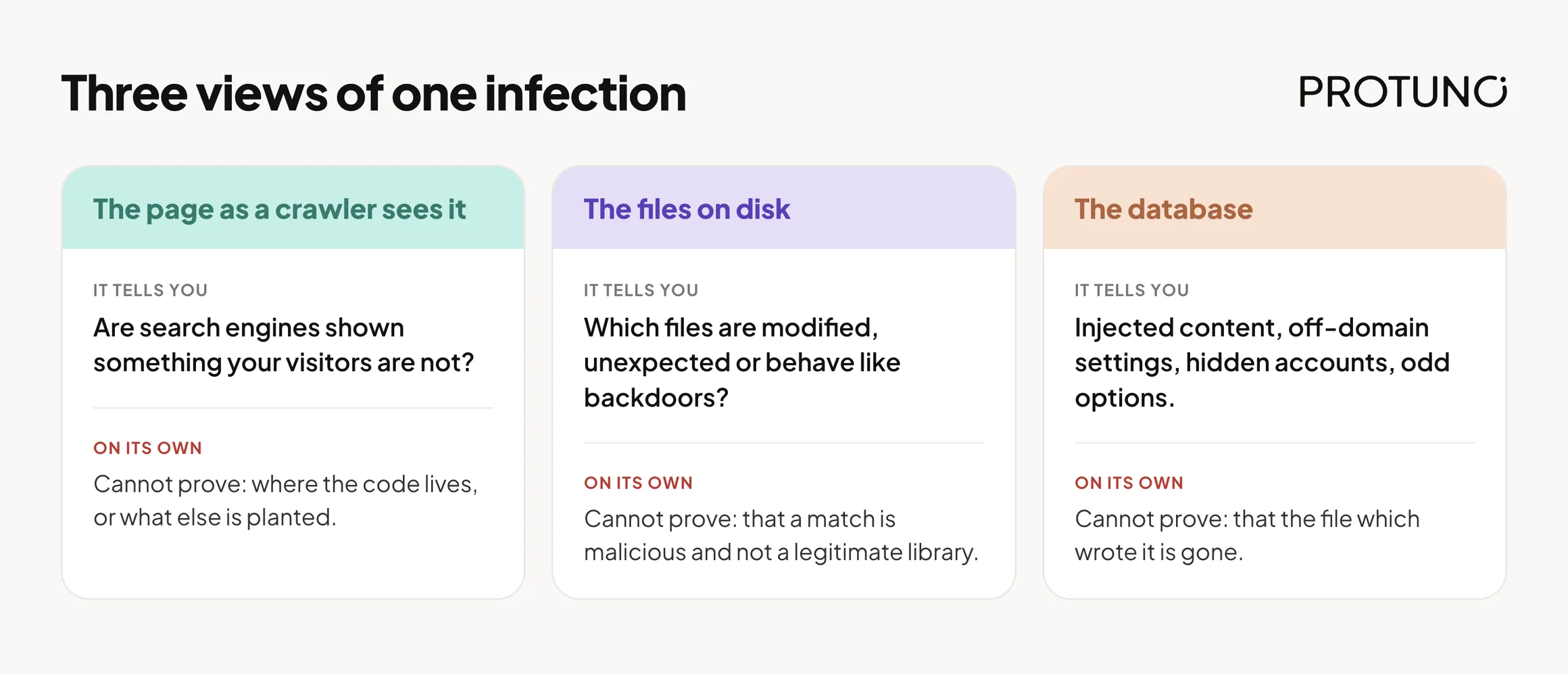 Three views of one infection

PROTUNO

The page as a crawler sees it

IT TELLS YOU

Are search engines shown something your visitors are not?

ON ITS OWN

Cannot prove: where the code lives, or what else is planted.

The files on disk

IT TELLS YOU

Which files are modified, unexpected or behave like backdoors?

ON ITS OWN

Cannot prove: that a match is malicious and not a legitimate library.

The database

IT TELLS YOU

Injected content, off-domain settings, hidden accounts, odd options.

ON ITS OWN

Cannot prove: that the file which wrote it is gone.